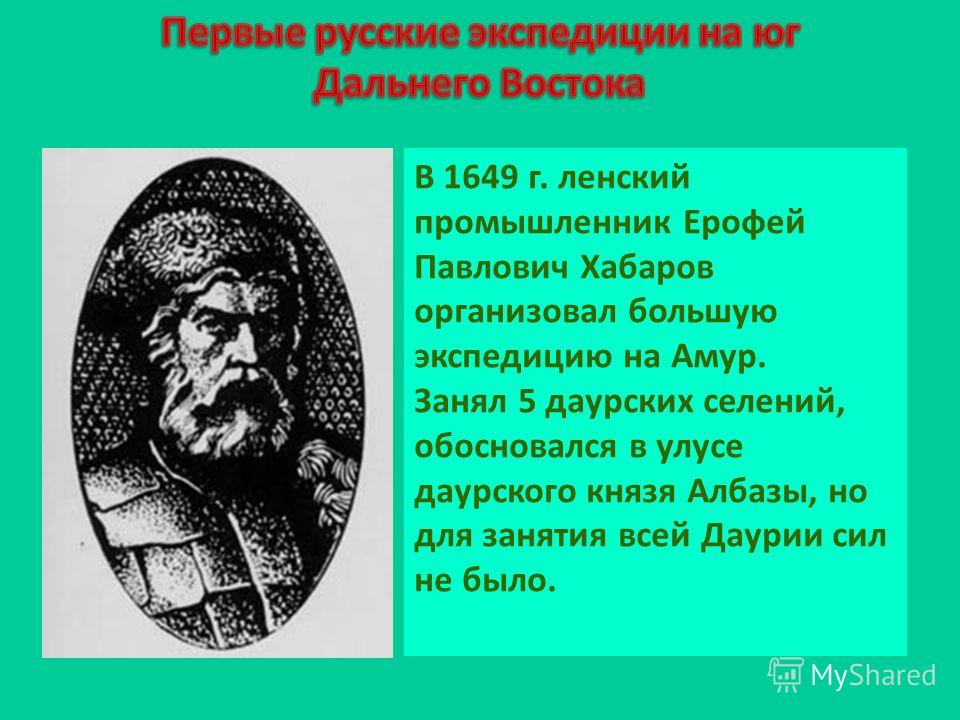 Первые русские экспедиции на юг Дальнего Востока

В 1649 г. ленский промышленник Ерофей Павлович Хабаров организовал большую экспедицию на Амур. Занял 5 даурских селений, обосновался в улусе даурского князя Албазы, но для занятия всей Даурии сил не было.

MyShared